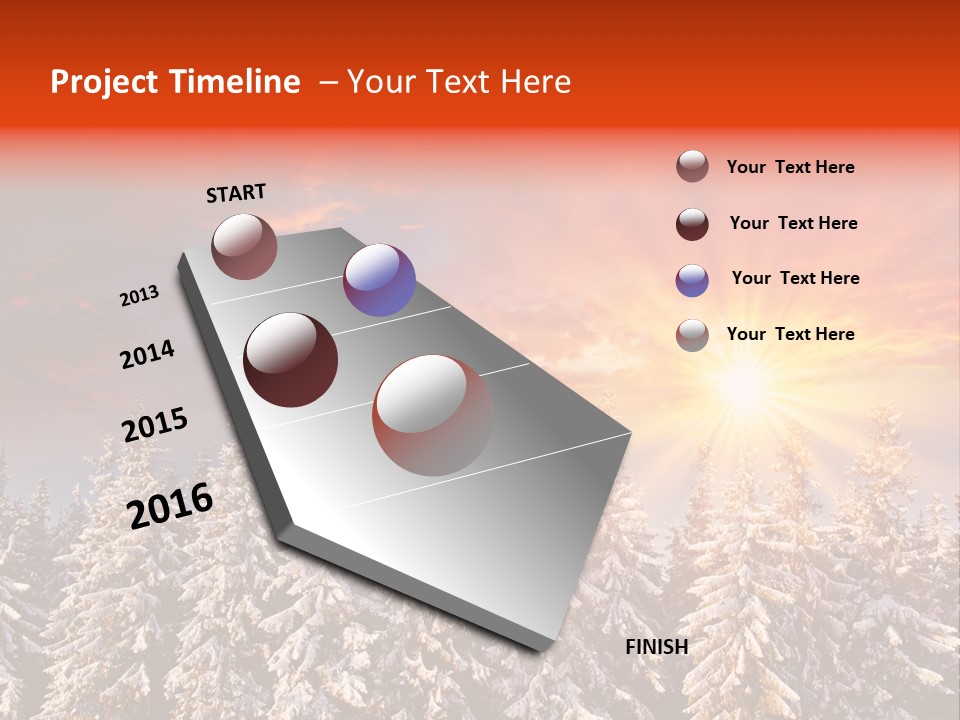 Project Timeline – Your Text Here

START

2013

2014

2015

2016

FINISH

Your Text Here

Your Text Here

Your Text Here

Your Text Here